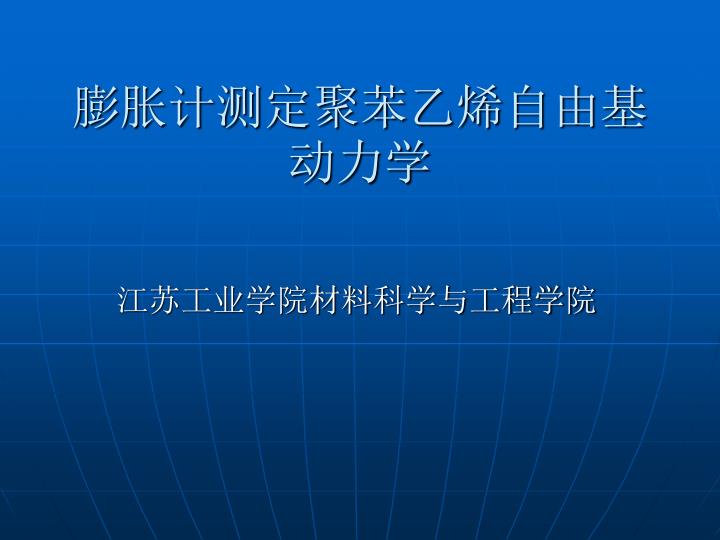 膨胀计测定聚苯乙烯自由基动力学

江苏工业学院材料科学与工程学院